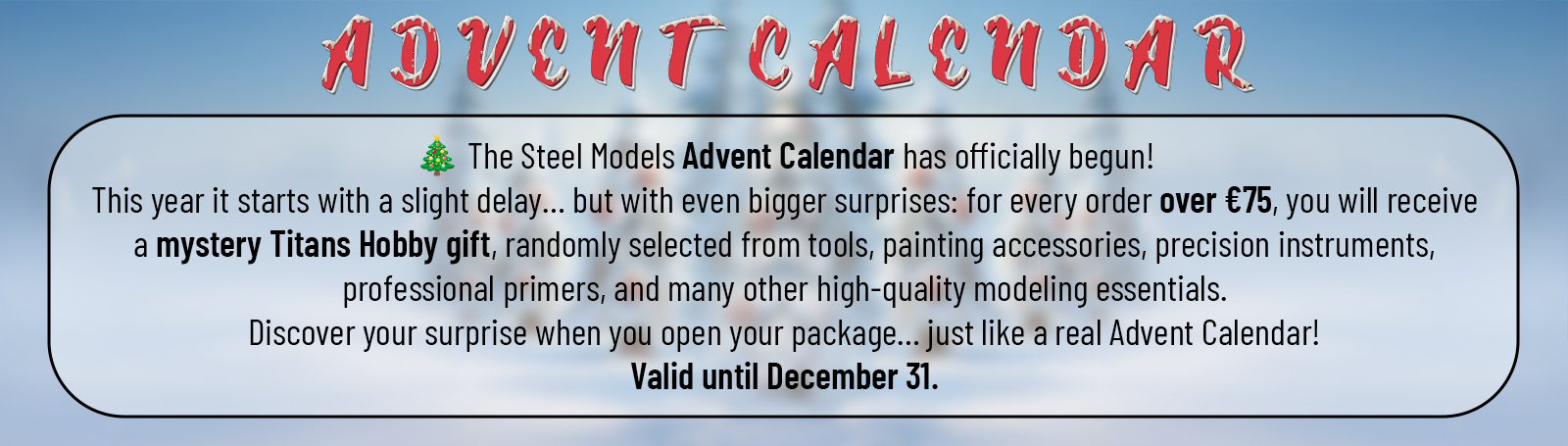 ADVENT CALENDAR

🎄 The Steel Models Advent Calendar has officially begun!
This year it starts with a slight delay... but with even bigger surprises: for every order over €75, you will receive a mystery Titans Hobby gift, randomly selected from tools, painting accessories, precision instruments, professional primers, and many other high-quality modeling essentials.
Discover your surprise when you open your package... just like a real Advent Calendar!
Valid until December 31.